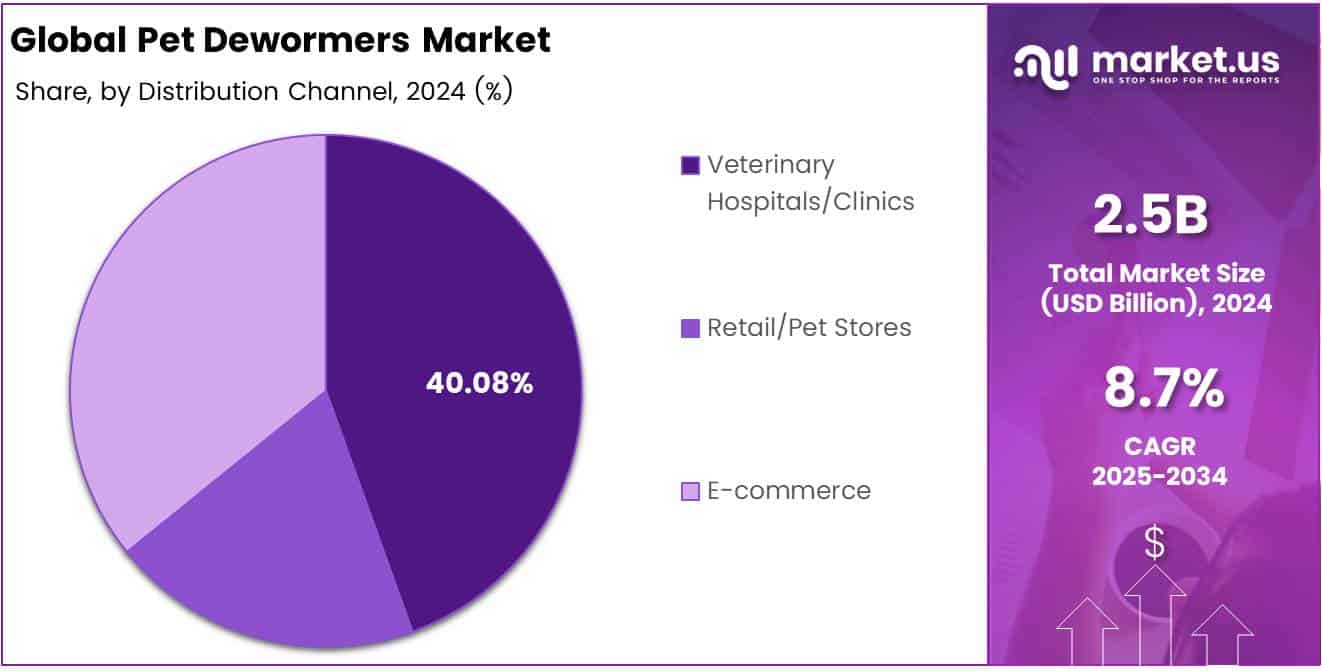 Global Pet Dewormers Market
Share, by Distribution Channel, 2024 (%)

40.08%

Veterinary Hospitals/Clinics

Retail/Pet Stores

E-commerce

market.us
ONE STOP SHOP FOR THE REPORTS

2.5B
Total Market Size (USD Billion), 2024

8.7%
CAGR
2025-2034

$